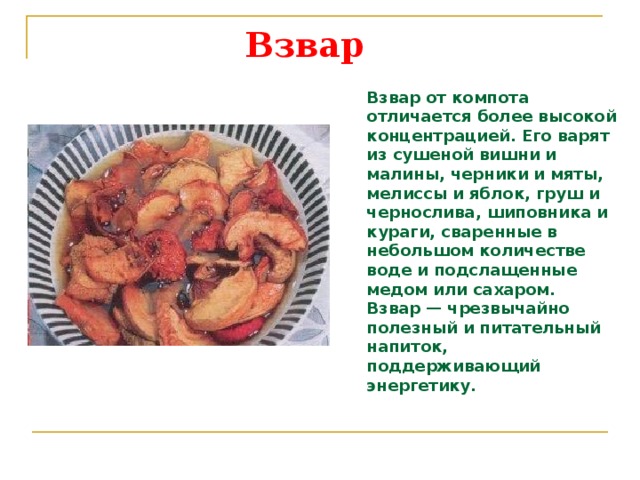 Взвар

Взвар от компота отличается более высокой концентрацией. Его варят из сушеной вишни и малины, черники и мяты, мелиссы и яблок, груш и чернослива, шиповника и кураги, сваренные в небольшом количестве воде и подслащенные медом или сахаром.
Взвар — чрезвычайно полезный и питательный напиток, поддерживающий энергетику.